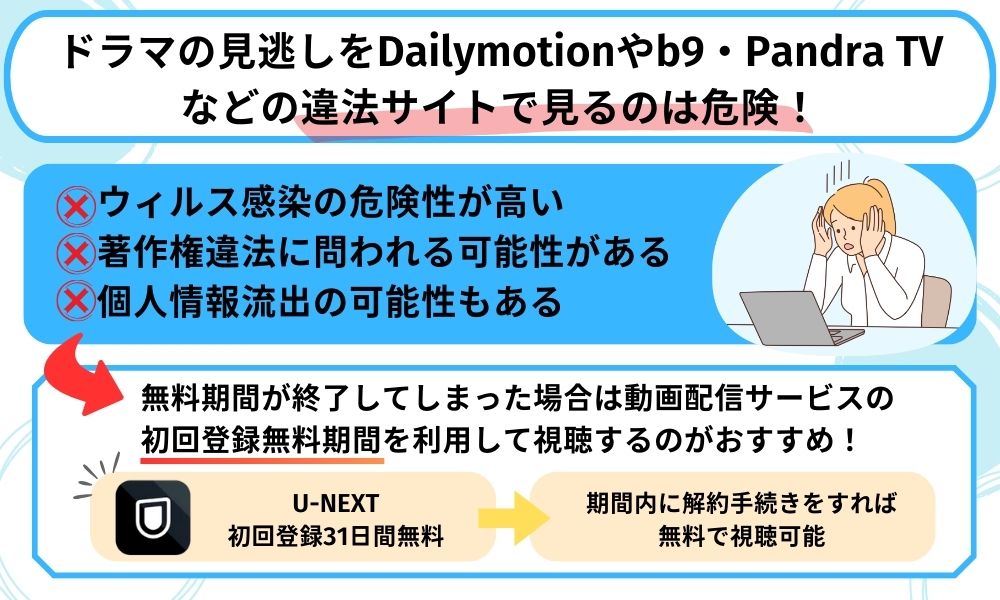 ドラマの見逃しをDailymotionやb9・Pandra TVなどの違法サイトで見るのは危険！

ウィルス感染の危険性が高い
著作権違法に問われる可能性がある
個人情報流出の可能性もある

無料期間が終了してしまった場合は動画配信サービスの初回登録無料期間を利用して視聴するのがおすすめ！

U-NEXT
初回登録31日間無料

期間内に解約手続きをすれば無料で視聴可能